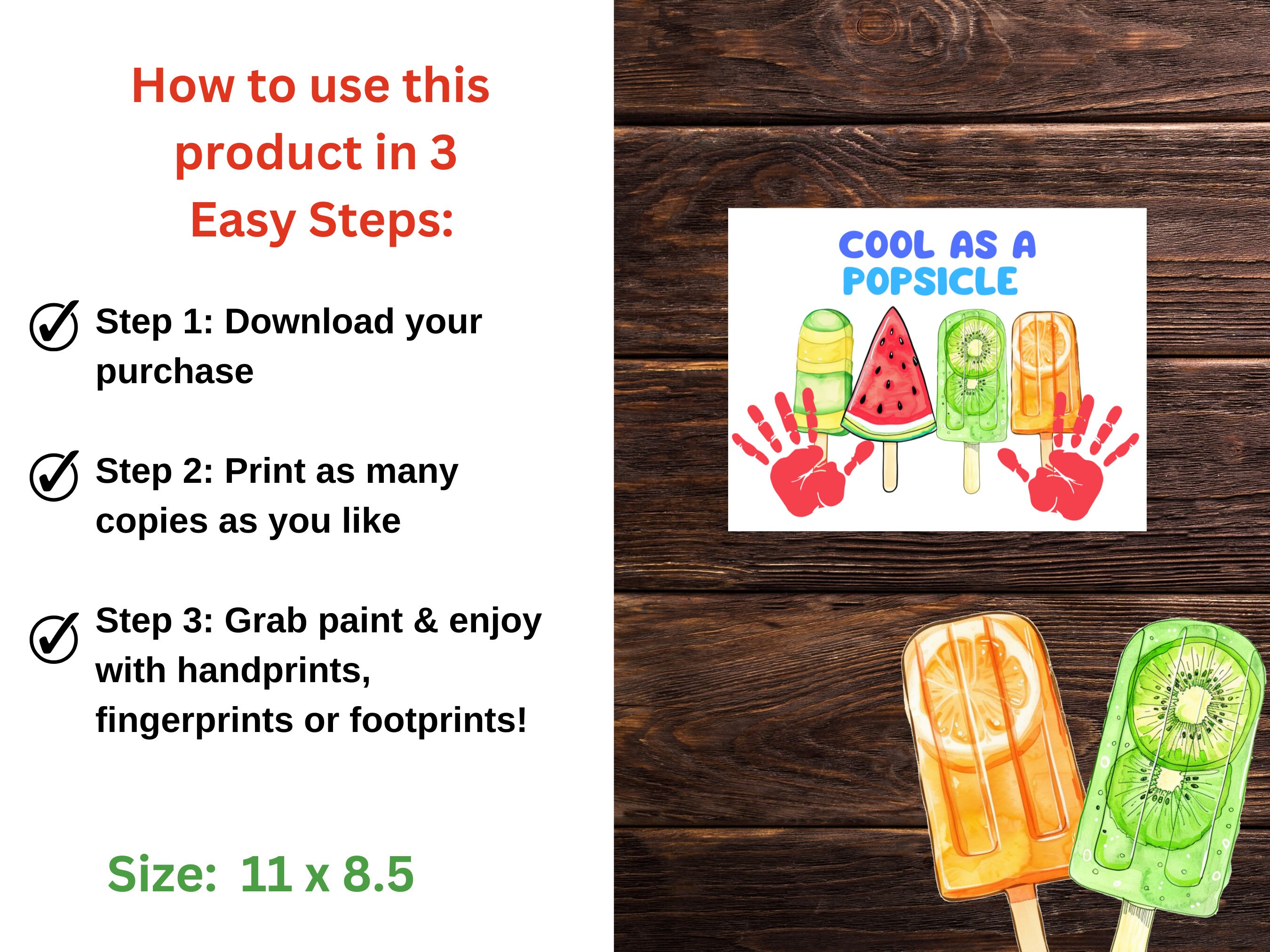 How to use this product in 3 Easy Steps:

Step 1: Download your purchase

Step 2: Print as many copies as you like

Step 3: Grab paint & enjoy with handprints, fingerprints or footprints!

Size: 11 x 8.5

COOL AS A POPSICLE